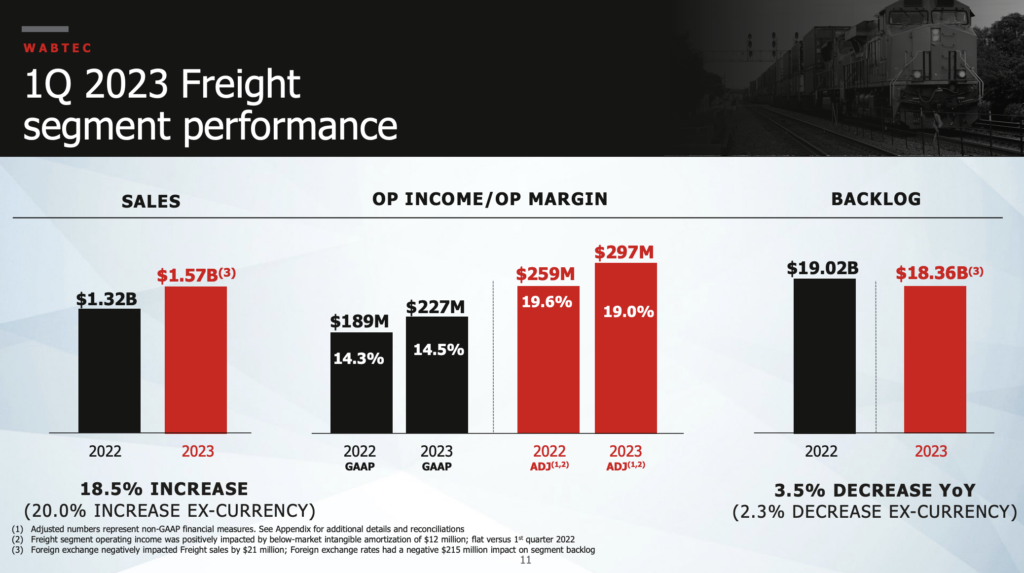 WABTEC

1Q 2023 Freight segment performance

SALES

$1.32B

$1.57B$^{(3)}$

2022 2023

18.5% INCREASE
(20.0% INCREASE EX-CURRENCY)

OP INCOME/OP MARGIN

$189M
14.3%

$227M
14.5%

$259M
19.6%

$297M
19.0%

2022
GAAP

2023
GAAP

2022
ADJ$^{(1,2)}$

2023
ADJ$^{(1,2)}$

BACKLOG

$19.02B

$18.36B$^{(3)}$

2022 2023

3.5% DECREASE YoY
(2.3% DECREASE EX-CURRENCY)

(1) Adjusted numbers represent non-GAAP financial measures. See Appendix for additional details and reconciliations
(2) Freight segment operating income was positively impacted by below-market intangible amortization of $12 million; flat versus 1$^{st}$ quarter 2022
(3) Foreign exchange negatively impacted Freight sales by $21 million; Foreign exchange rates had a negative $215 million impact on segment backlog

11